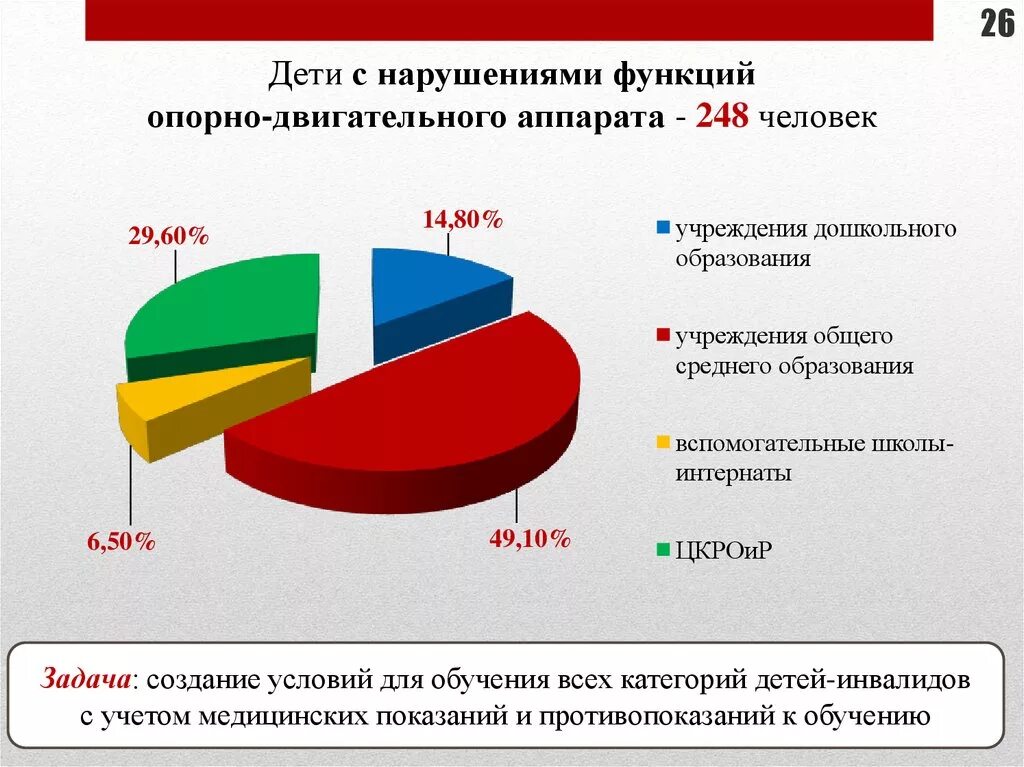 26

Дети с нарушениями функций опорно-двигательного аппарата - 248 человек

29,60%

14,80%

6,50%

49,10%

учреждения дошкольного образования

учреждения общего среднего образования

вспомогательные школы-интернаты

ЦКРОиР

Задача: создание условий для обучения всех категорий детей-инвалидов с учетом медицинских показаний и противопоказаний к обучению